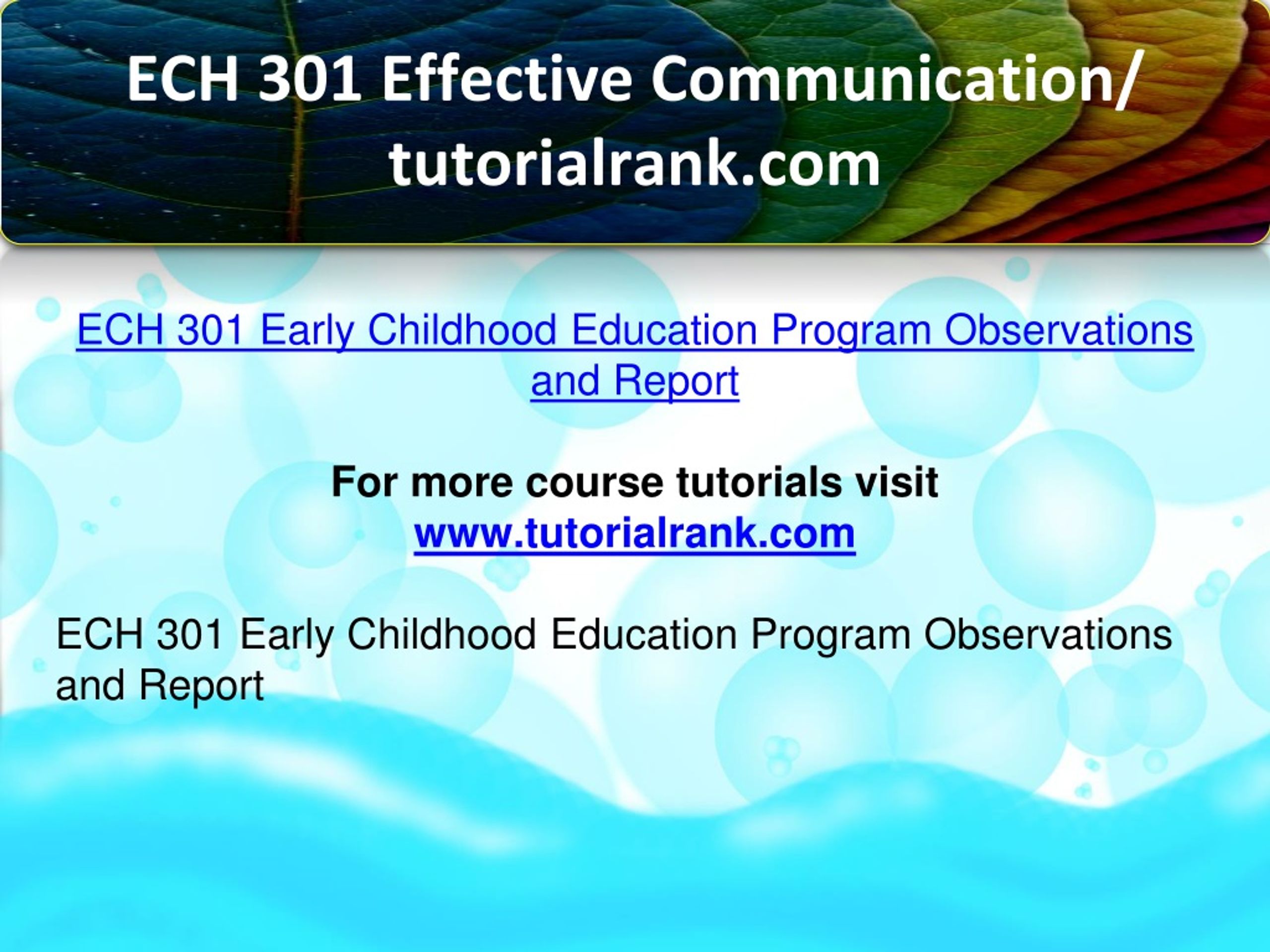 ECH 301 Effective Communication/ tutorialrank.com

ECH 301 Early Childhood Education Program Observations and Report

For more course tutorials visit
www.tutorialrank.com

ECH 301 Early Childhood Education Program Observations and Report